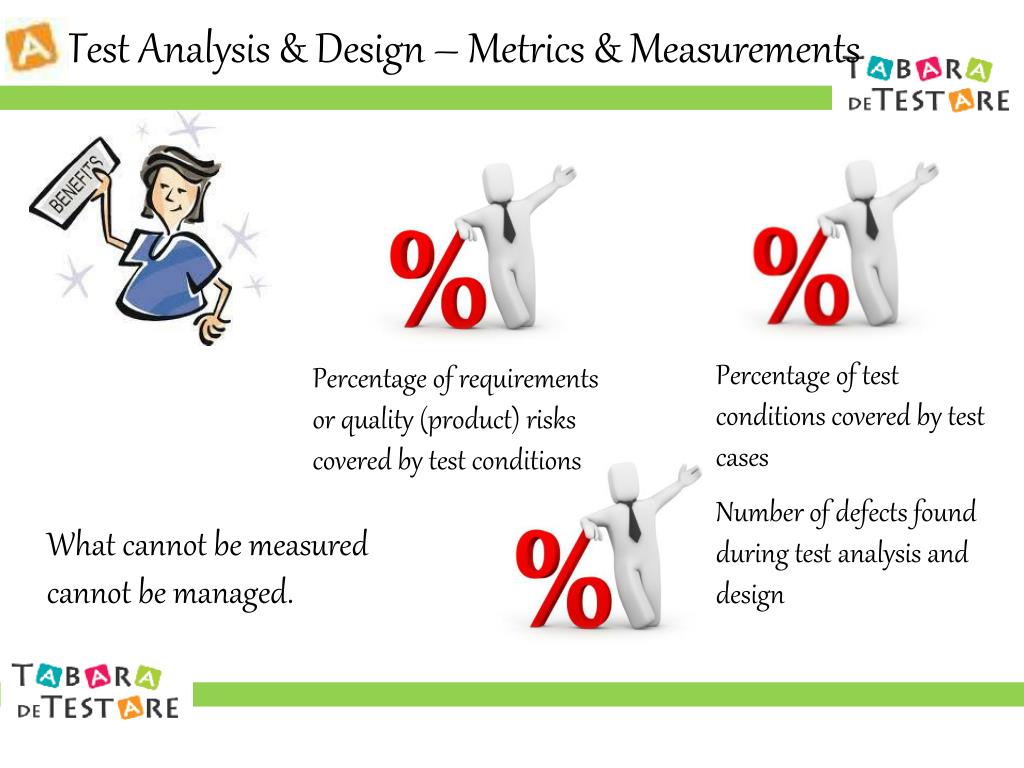 A Test Analysis & Design – Metrics & Measurements

TABARA DE TESTARE

BENEFITS

%

%

Percentage of requirements or quality (product) risks covered by test conditions

Percentage of test conditions covered by test cases

%

Number of defects found during test analysis and design

What cannot be measured cannot be managed.

TABARA DE TESTARE